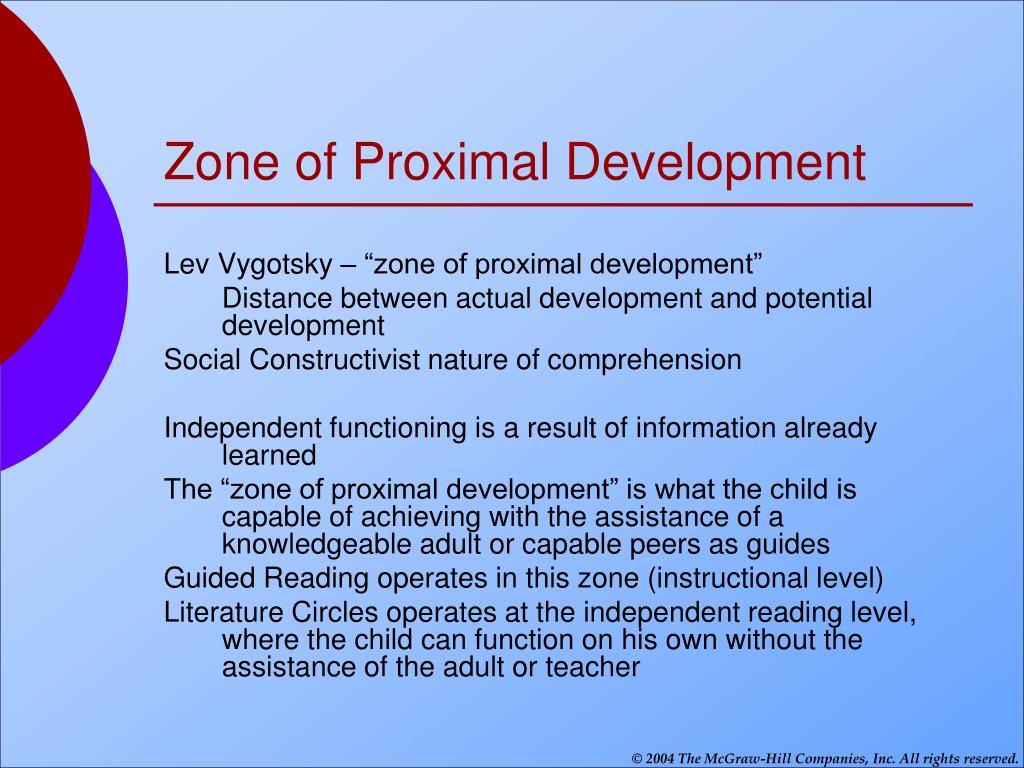 Zone of Proximal Development

Lev Vygotsky – “zone of proximal development”

Distance between actual development and potential development

Social Constructivist nature of comprehension

Independent functioning is a result of information already learned

The “zone of proximal development” is what the child is capable of achieving with the assistance of a knowledgeable adult or capable peers as guides

Guided Reading operates in this zone (instructional level)

Literature Circles operates at the independent reading level, where the child can function on his own without the assistance of the adult or teacher

© 2004 The McGraw-Hill Companies, Inc. All rights reserved.